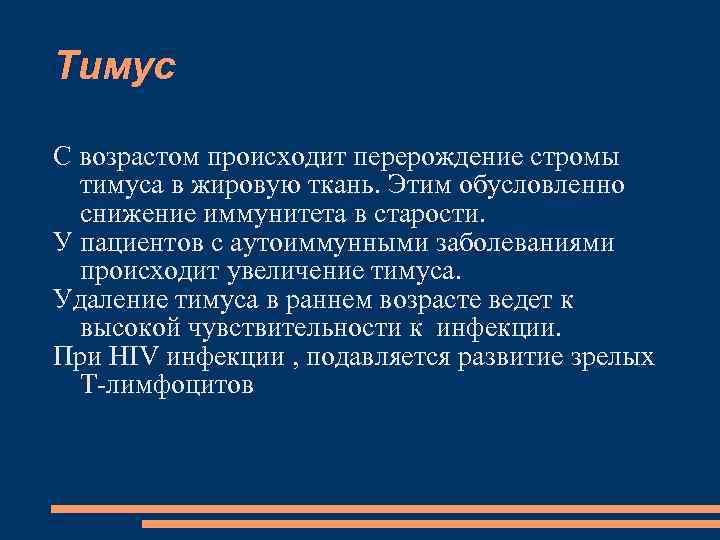 Тимус

С возрастом происходит перерождение стромы тимуса в жировую ткань. Этим обусловленно снижение иммунитета в старости.
У пациентов с аутоиммунными заболеваниями происходит увеличение тимуса.
Удаление тимуса в раннем возрасте ведет к высокой чувствительности к инфекции.
При HIV инфекции , подавляется развитие зрелых Т-лимфоцитов